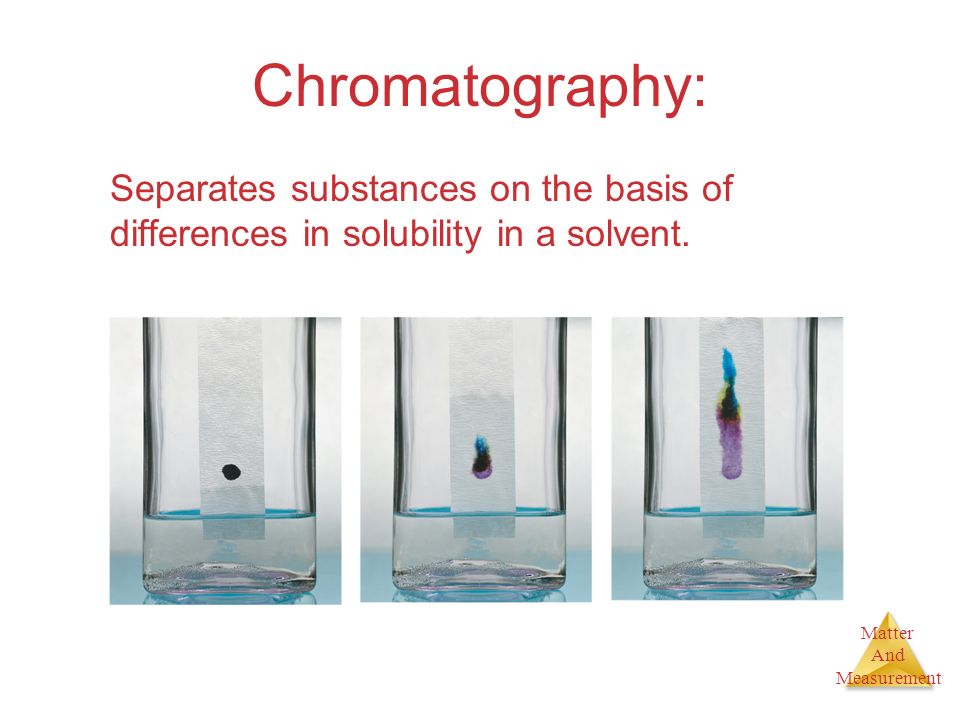 Chromatography:

Separates substances on the basis of differences in solubility in a solvent.

Matter
And
Measurement